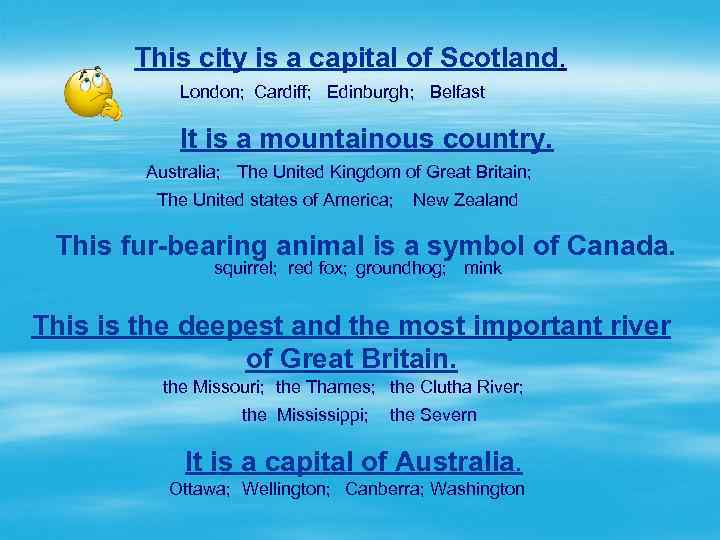 This city is a capital of Scotland.

London; Cardiff; Edinburgh; Belfast

It is a mountainous country.

Australia; The United Kingdom of Great Britain; The United states of America; New Zealand

This fur-bearing animal is a symbol of Canada.

squirrel; red fox; groundhog; mink

This is the deepest and the most important river of Great Britain.

the Missouri; the Thames; the Clutha River; the Mississippi; the Severn

It is a capital of Australia.

Ottawa; Wellington; Canberra; Washington